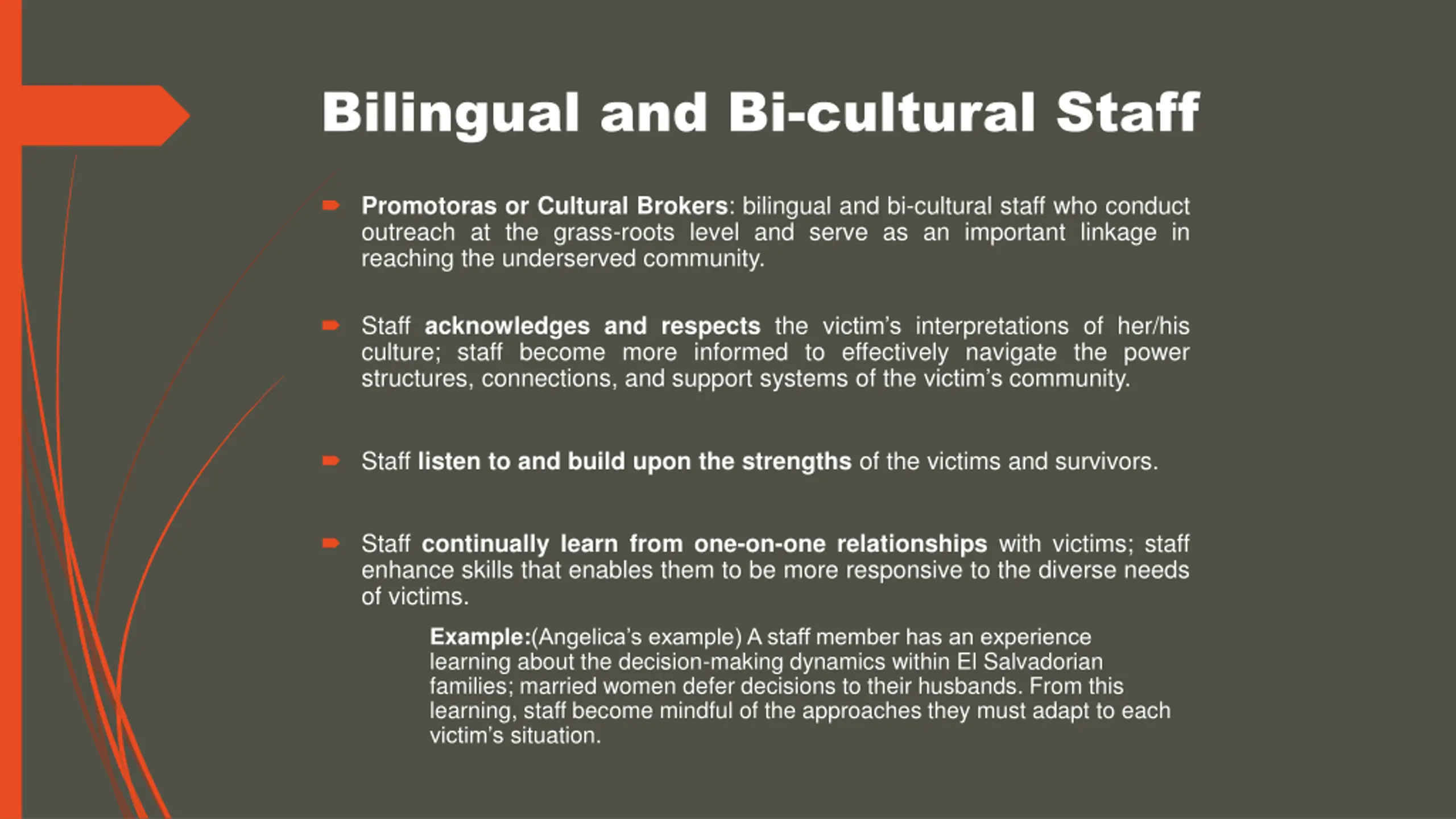 Bilingual and Bi-cultural Staff

Promotoras or Cultural Brokers: bilingual and bi-cultural staff who conduct outreach at the grass-roots level and serve as an important linkage in reaching the underserved community.

Staff acknowledges and respects the victim's interpretations of her/his culture; staff become more informed to effectively navigate the power structures, connections, and support systems of the victim's community.

Staff listen to and build upon the strengths of the victims and survivors.

Staff continually learn from one-on-one relationships with victims; staff enhance skills that enables them to be more responsive to the diverse needs of victims.

Example:(Angelica's example) A staff member has an experience learning about the decision-making dynamics within El Salvadorian families; married women defer decisions to their husbands. From this learning, staff become mindful of the approaches they must adapt to each victim's situation.